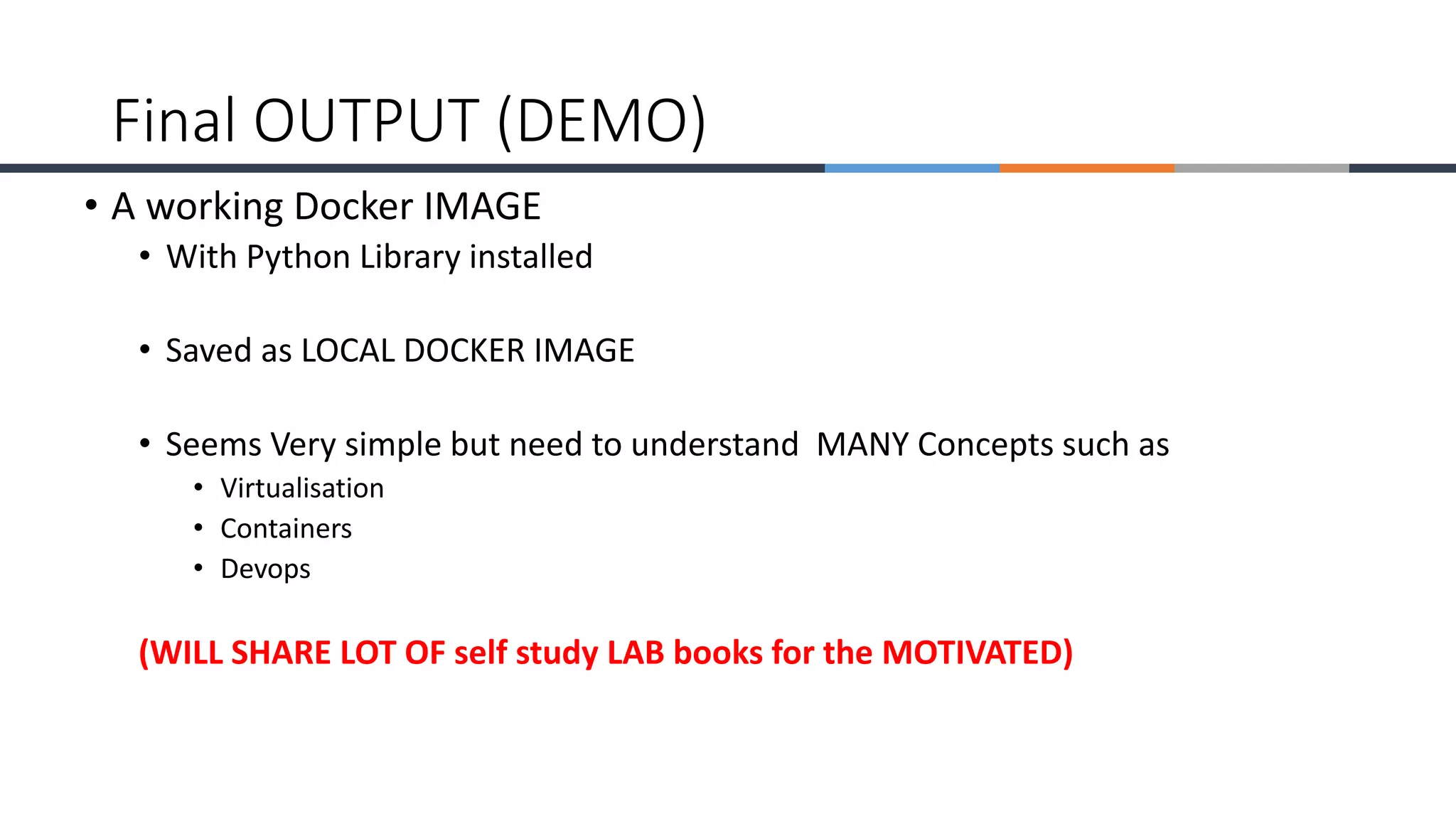 Final OUTPUT (DEMO)

• A working Docker IMAGE
• With Python Library installed

• Saved as LOCAL DOCKER IMAGE

• Seems Very simple but need to understand MANY Concepts such as
• Virtualisation
• Containers
• Devops

(WILL SHARE LOT OF self study LAB books for the MOTIVATED)